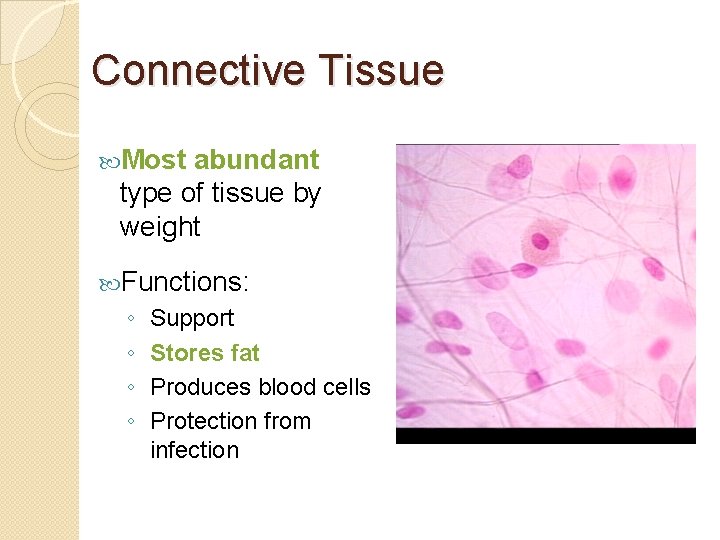 Connective Tissue

Most abundant type of tissue by weight

Functions:
◦ Support
◦ Stores fat
◦ Produces blood cells
◦ Protection from infection